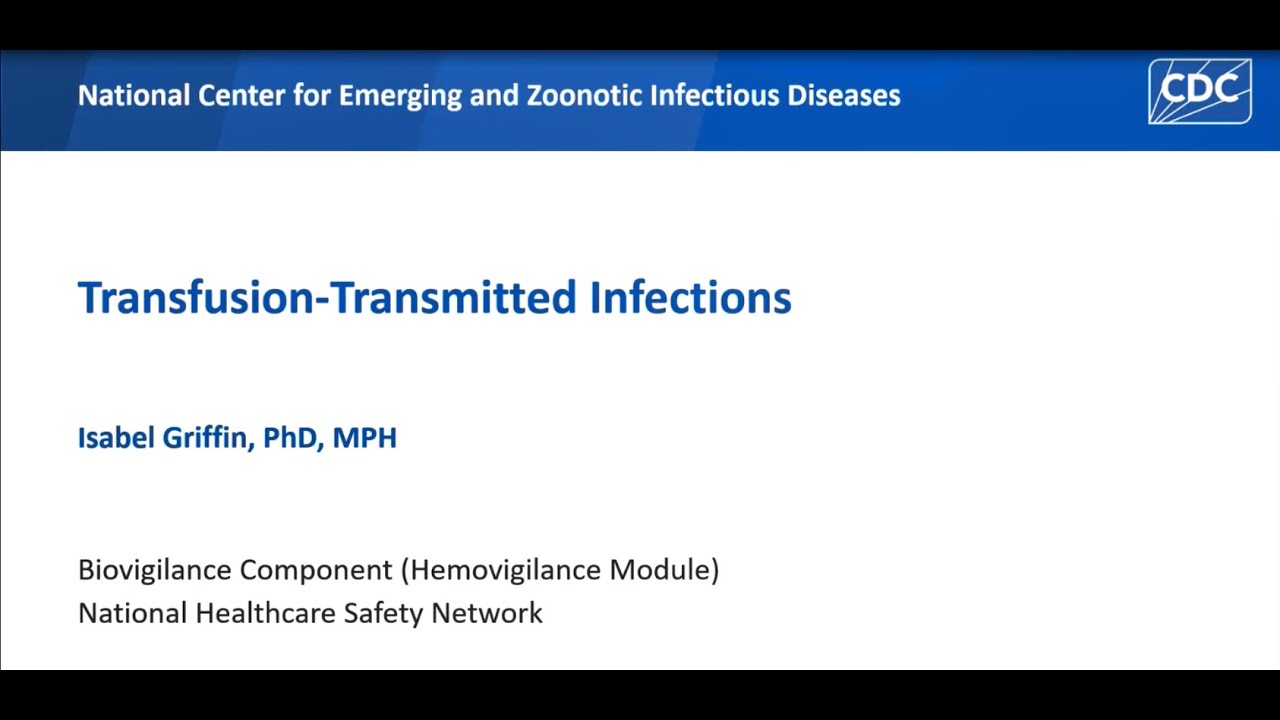 National Center for Emerging and Zoonotic Infectious Diseases

CDC

Transfusion-Transmitted Infections

Isabel Griffin, PhD, MPH

Biovigilance Component (Hemovigilance Module)
National Healthcare Safety Network